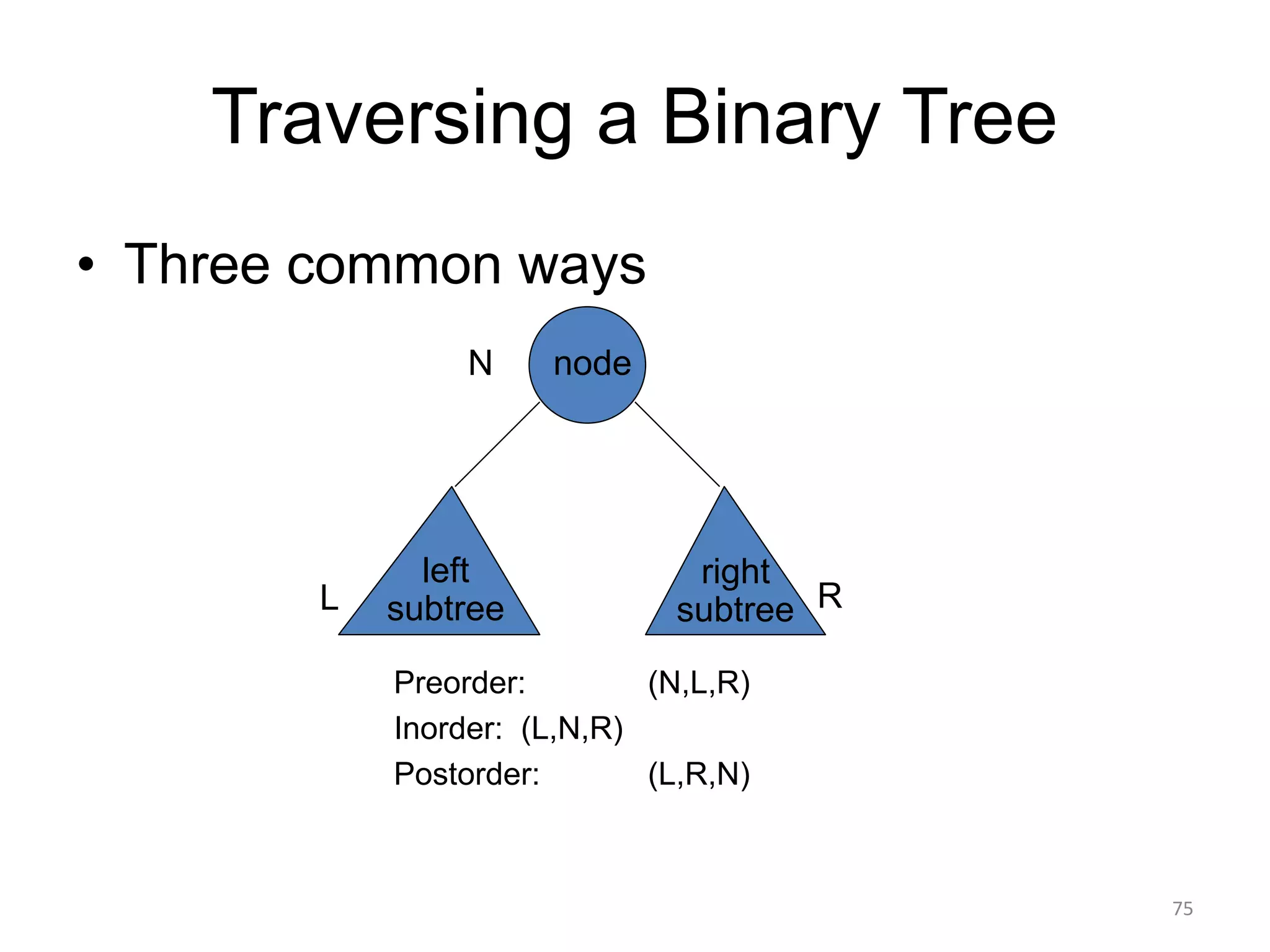 Traversing a Binary Tree

• Three common ways

N node

L left subtree

right subtree R

Preorder: (N,L,R)
Inorder: (L,N,R)
Postorder: (L,R,N)

75